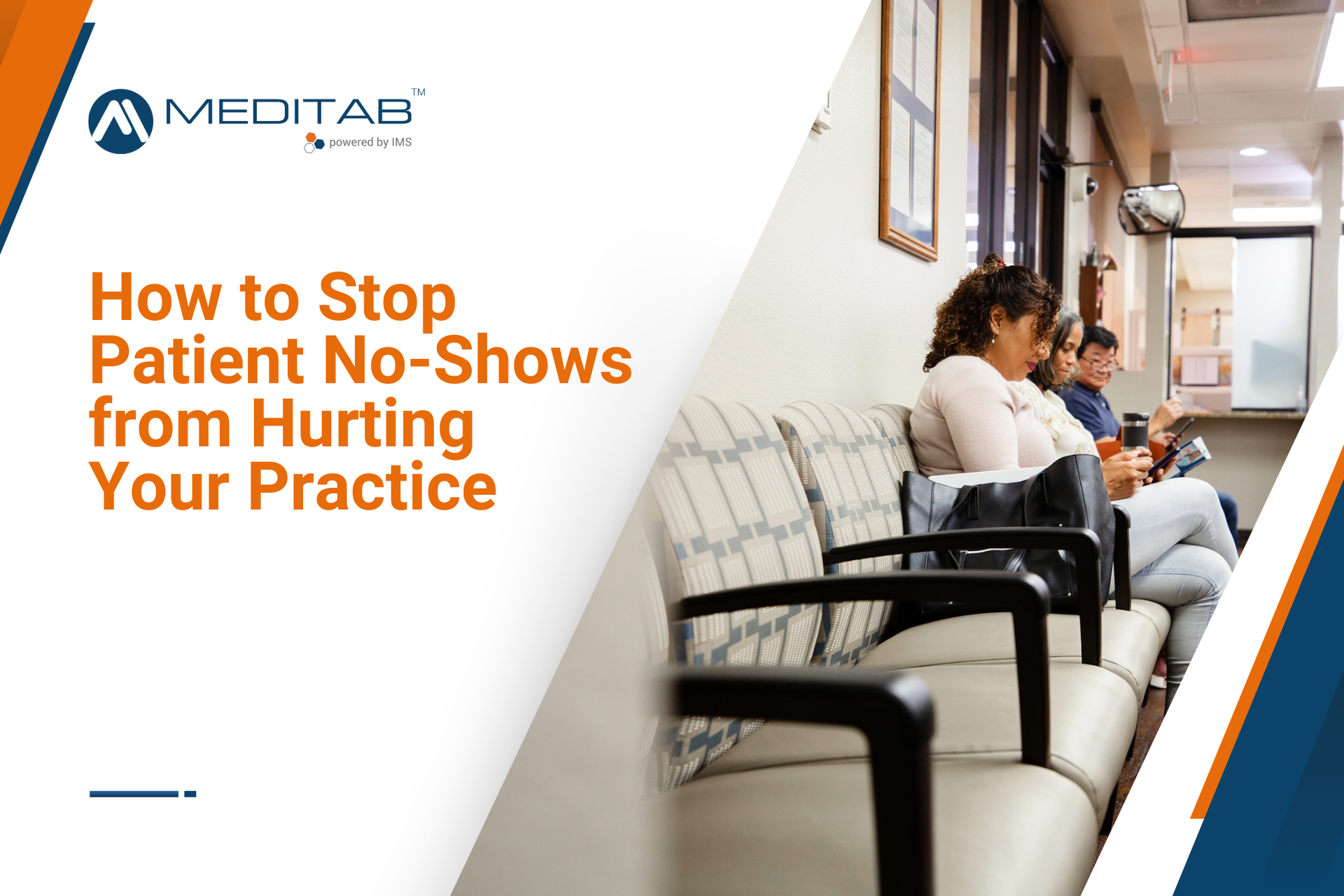 MEDITAB™
powered by IMS

How to Stop Patient No-Shows from Hurting Your Practice